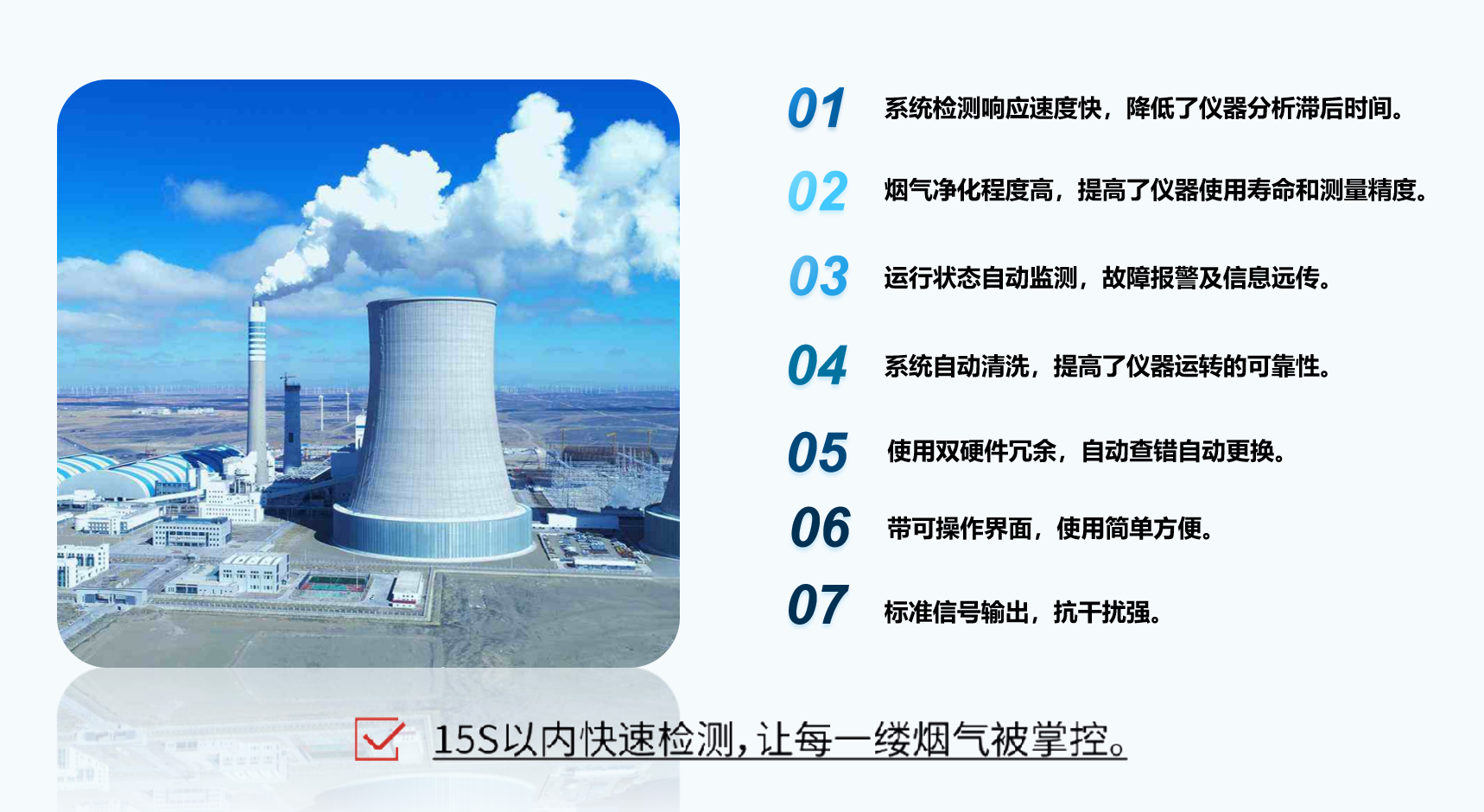 01 系统检测响应速度快，降低了仪器分析滞后时间。

02 烟气净化程度高，提高了仪器使用寿命和测量精度。

03 运行状态自动监测，故障报警及信息远传。

04 系统自动清洗，提高了仪器运转的可靠性。

05 使用双硬件冗余，自动查错自动更换。

06 带可操作界面，使用简单方便。

07 标准信号输出，抗干扰强。

15S以内快速检测，让每一缕烟气被掌控。